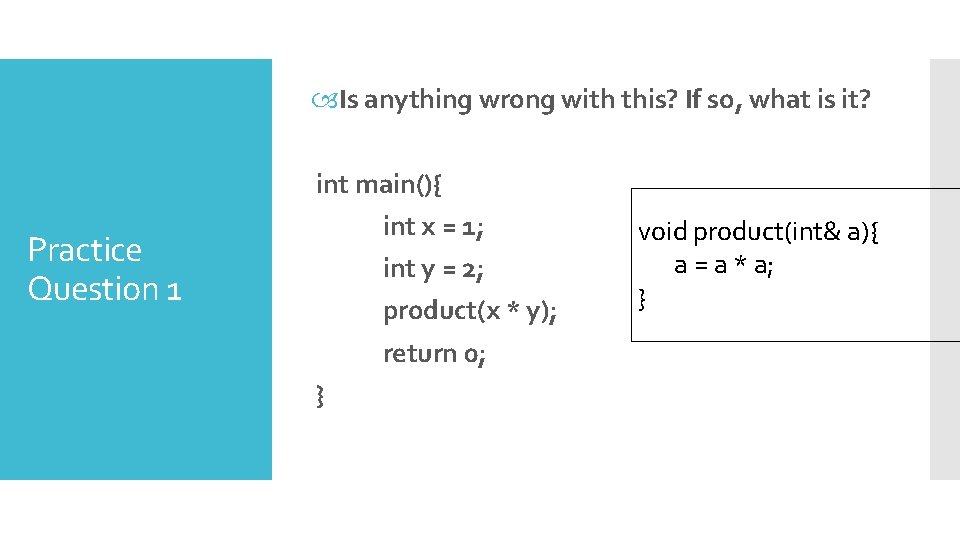 Practice Question 1

Is anything wrong with this? If so, what is it?

int main(){
int x = 1;
int y = 2;
product(x * y);
return 0;
}

void product(int& a){
a = a * a;
}